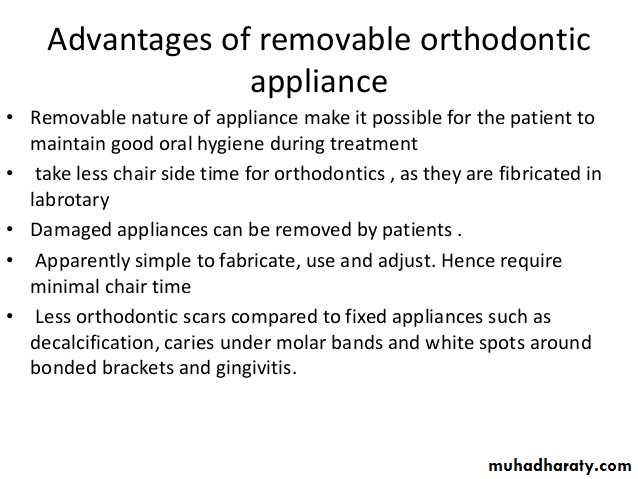 Advantages of removable orthodontic appliance

• Removable nature of appliance make it possible for the patient to maintain good oral hygiene during treatment

• take less chair side time for orthodontics , as they are fibricated in labrotary

• Damaged appliances can be removed by patients .

• Apparently simple to fabricate, use and adjust. Hence require minimal chair time

• Less orthodontic scars compared to fixed appliances such as decalcification, caries under molar bands and white spots around bonded brackets and gingivitis.

muhadharaty.com